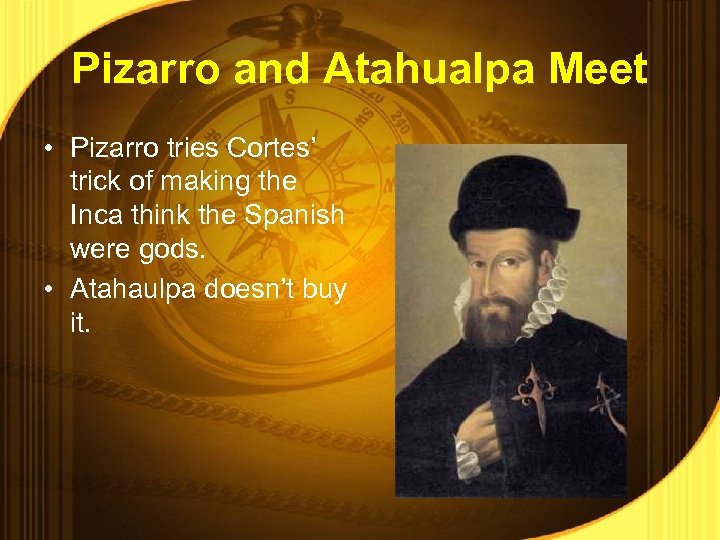 Pizarro and Atahualpa Meet

• Pizarro tries Cortes' trick of making the Inca think the Spanish were gods.
• Atahaulpa doesn't buy it.